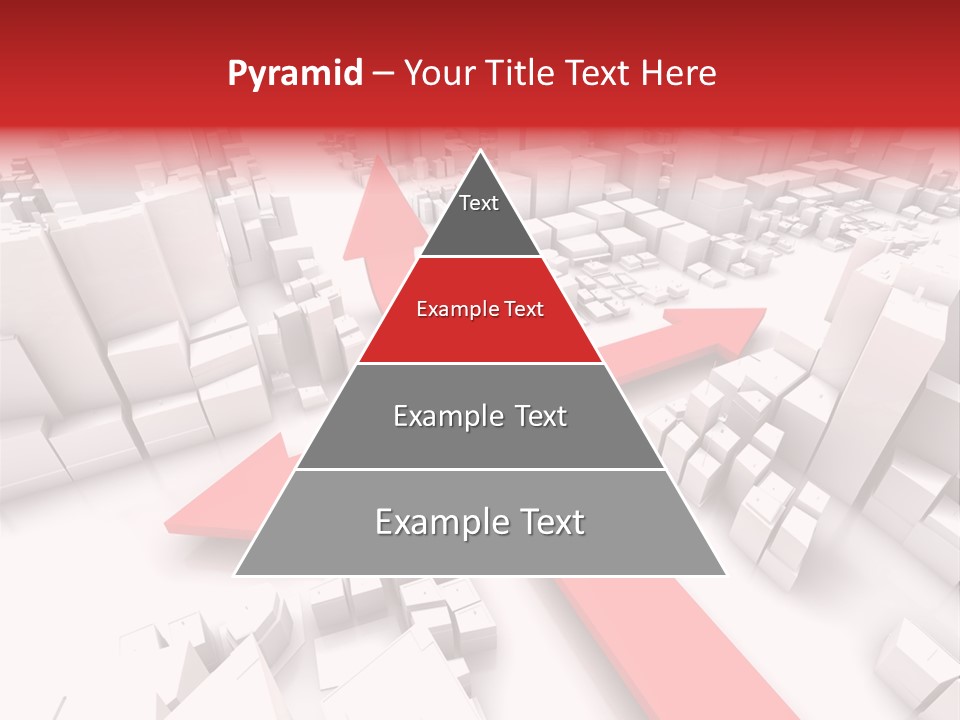 Pyramid – Your Title Text Here

Text

Example Text

Example Text

Example Text